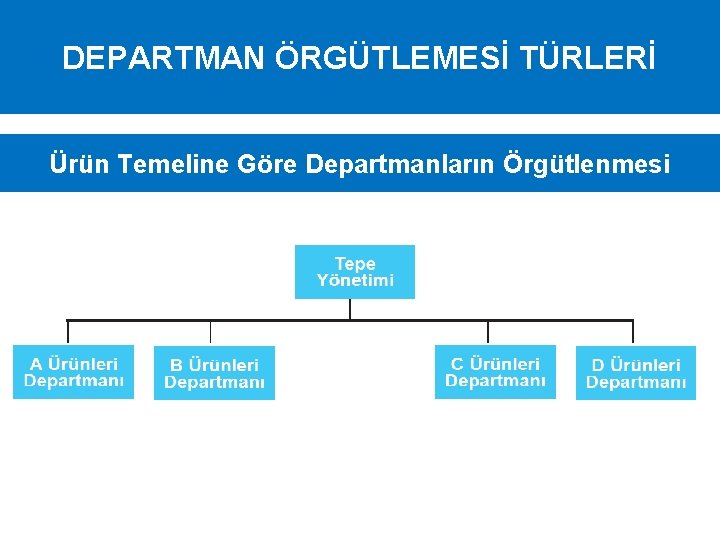 DEPARTMAN ÖRGÜTLEMESİ TÜRLERİ

Ürün Temeline Göre Departmanların Örgütlenmesi

Tepe Yönetimi

A Ürünleri Departmanı

B Ürünleri Departmanı

C Ürünleri Departmanı

D Ürünleri Departmanı